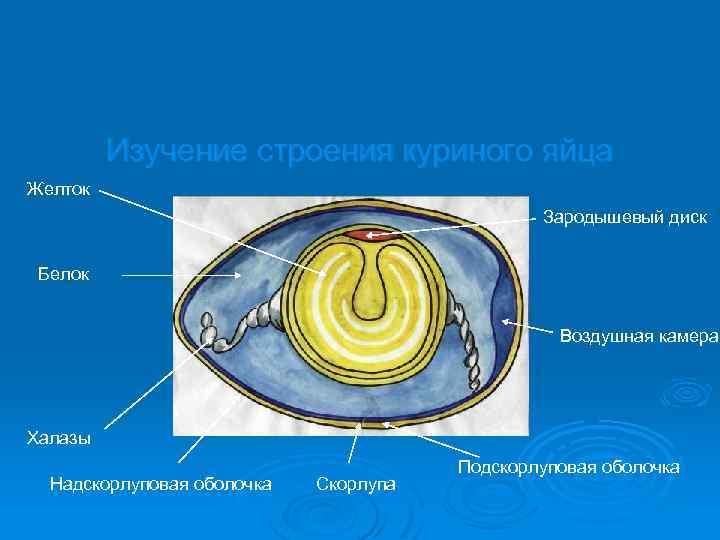 Изучение строения куриного яйца

Желток

Зародышевый диск

Белок

Воздушная камера

Халазы

Надскорлуповая оболочка

Скорлупа

Подскорлуповая оболочка